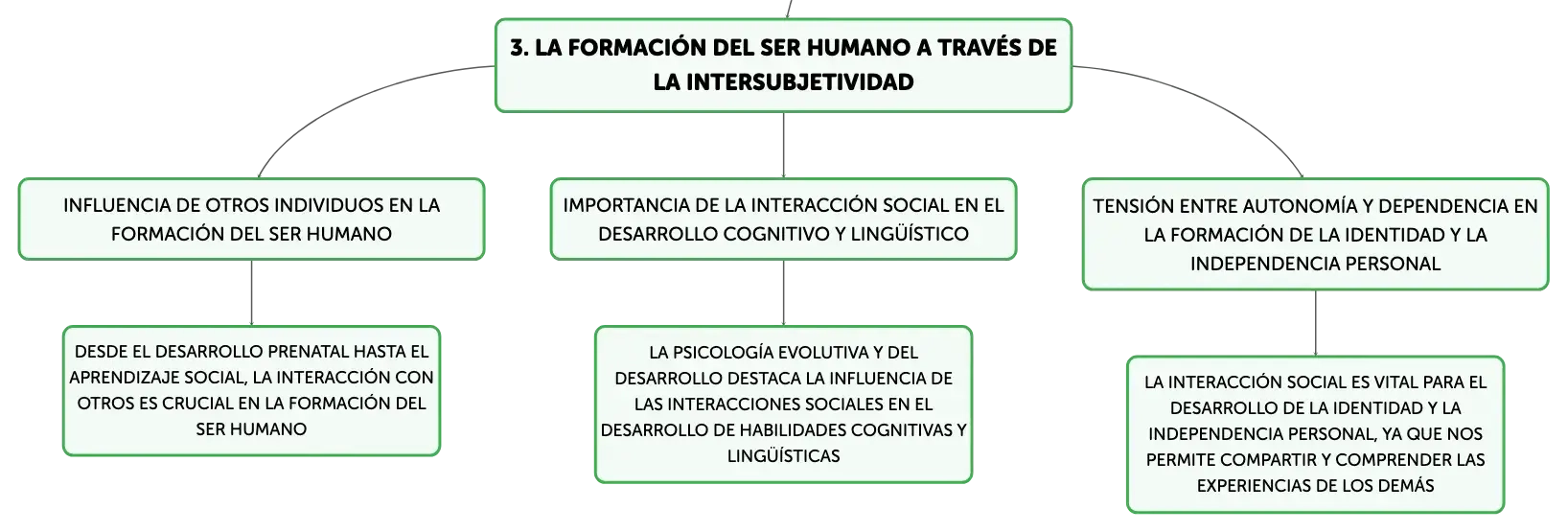 3. LA FORMACIÓN DEL SER HUMANO A TRAVÉS DE LA INTERSUBJETIVIDAD

INFLUENCIA DE OTROS INDIVIDUOS EN LA FORMACIÓN DEL SER HUMANO

DESDE EL DESARROLLO PRENATAL HASTA EL APRENDIZAJE SOCIAL, LA INTERACCIÓN CON OTROS ES CRUCIAL EN LA FORMACIÓN DEL SER HUMANO

IMPORTANCIA DE LA INTERACCIÓN SOCIAL EN EL DESARROLLO COGNITIVO Y LINGÜÍSTICO

LA PSICOLOGÍA EVOLUTIVA Y DEL DESARROLLO DESTACA LA INFLUENCIA DE LAS INTERACCIONES SOCIALES EN EL DESARROLLO DE HABILIDADES COGNITIVAS Y LINGÜÍSTICAS

TENSIÓN ENTRE AUTONOMÍA Y DEPENDENCIA EN LA FORMACIÓN DE LA IDENTIDAD Y LA INDEPENDENCIA PERSONAL

LA INTERACCIÓN SOCIAL ES VITAL PARA EL DESARROLLO DE LA IDENTIDAD Y LA INDEPENDENCIA PERSONAL, YA QUE NOS PERMITE COMPARTIR Y COMPRENDER LAS EXPERIENCIAS DE LOS DEMÁS